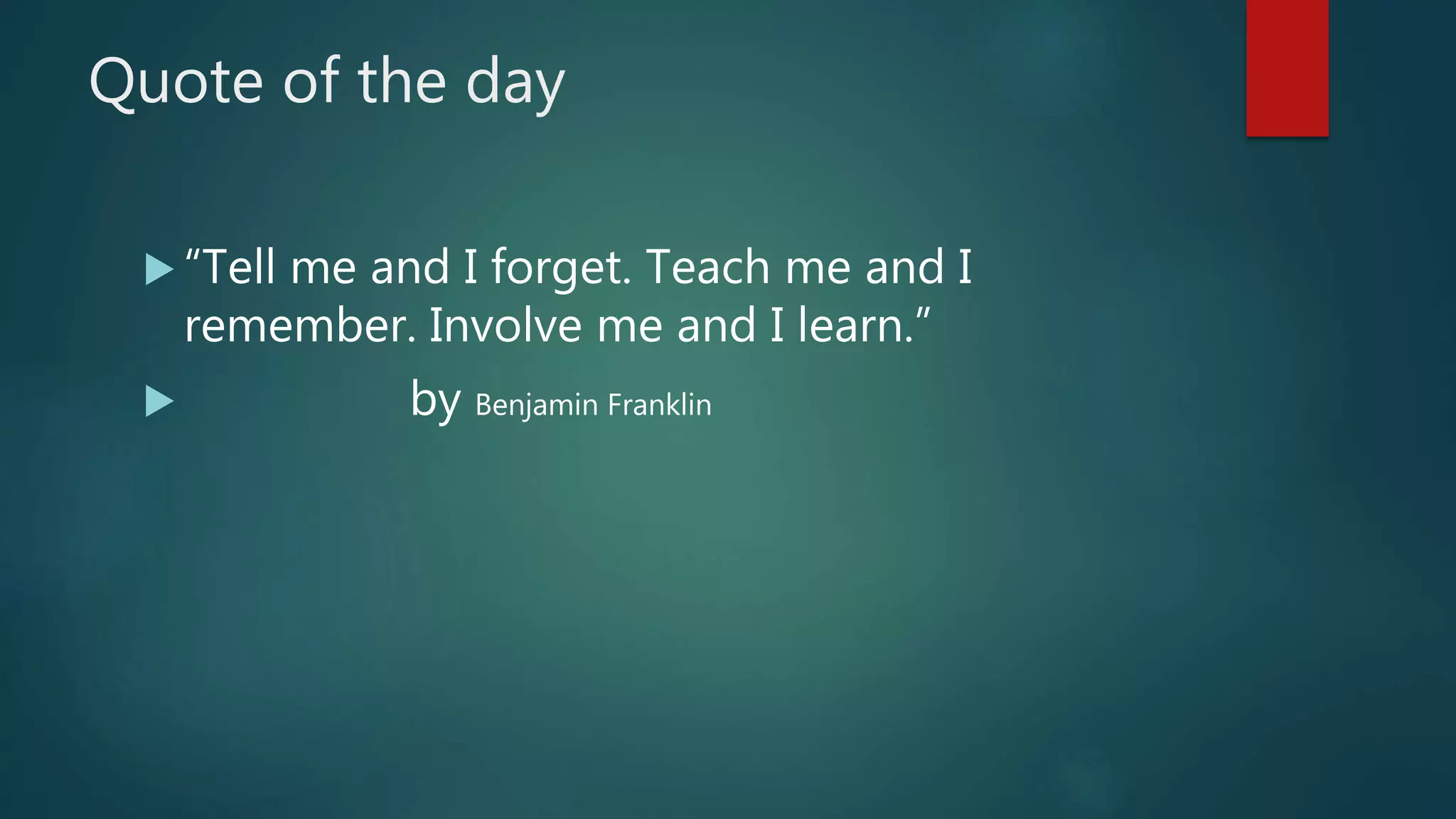 Quote of the day

“Tell me and I forget. Teach me and I remember. Involve me and I learn.”

by Benjamin Franklin